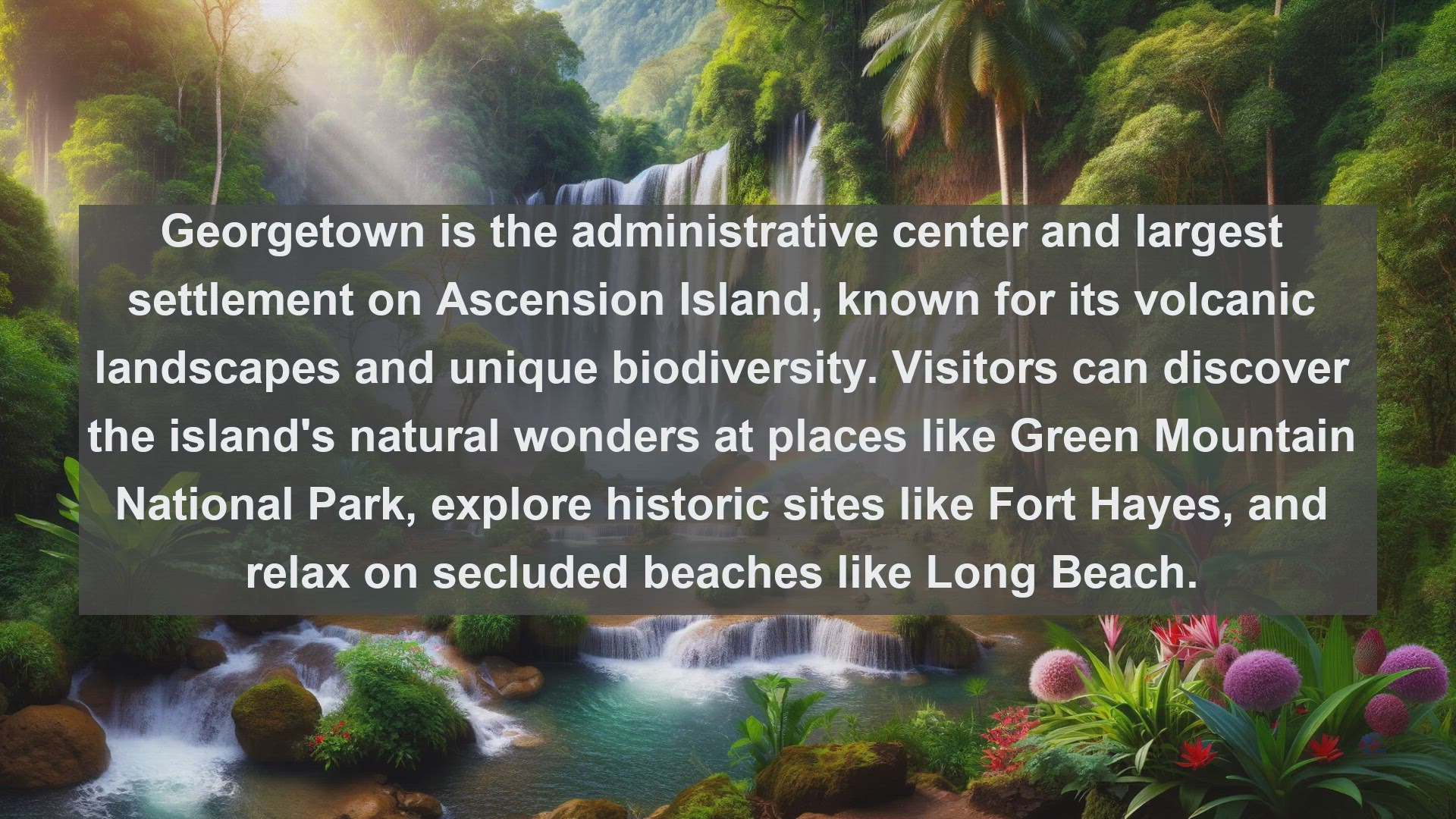 Georgetown is the administrative center and largest settlement on Ascension Island, known for its volcanic landscapes and unique biodiversity. Visitors can discover the island's natural wonders at places like Green Mountain National Park, explore historic sites like Fort Hayes, and relax on secluded beaches like Long Beach.